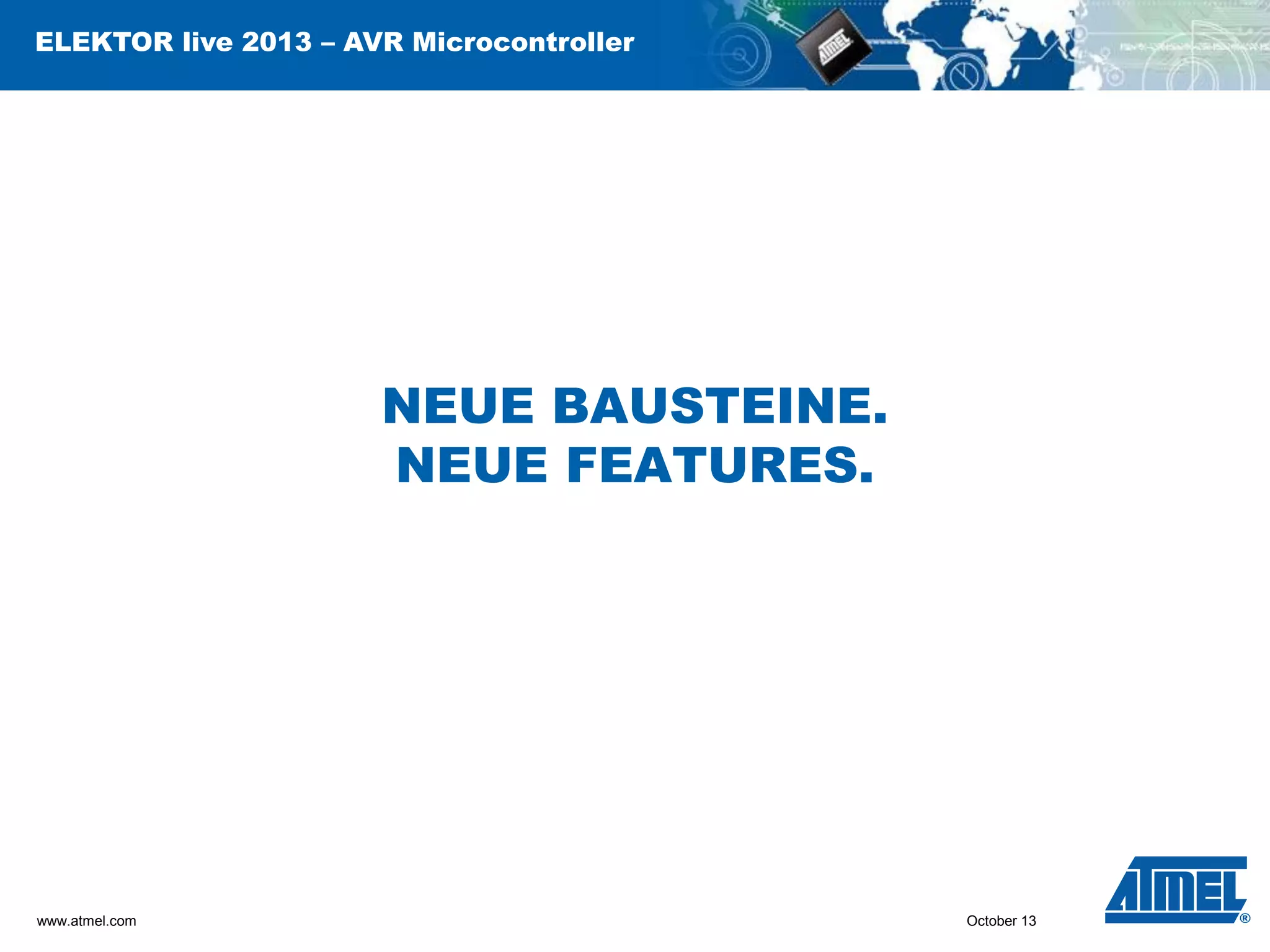 ELEKTOR live 2013 – AVR Microcontroller

ATMEL

NEUE BAUSTEINE.
NEUE FEATURES.

www.atmel.com

October 13

ATMEL®